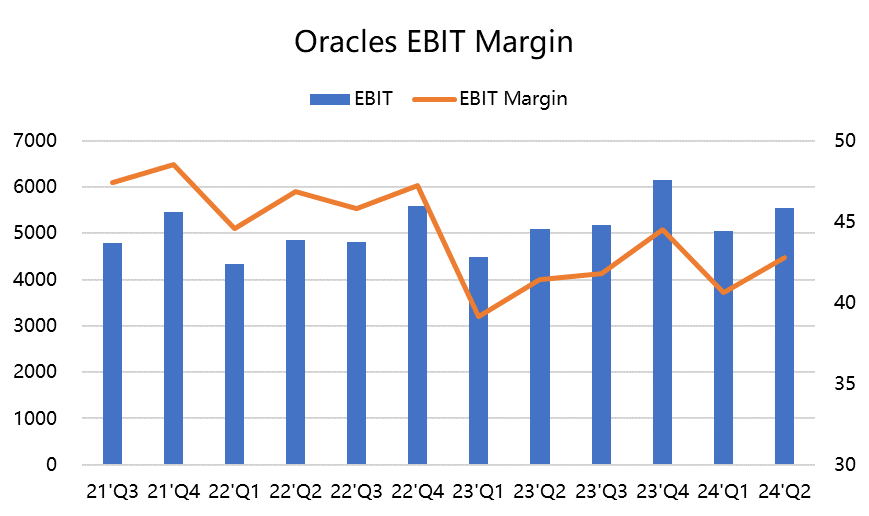 Oracles EBIT Margin

EBIT
EBIT Margin

7000
6000
5000
4000
3000
2000
1000
0

50
45
40
35
30

21'Q3
21'Q4
22'Q1
22'Q2
22'Q3
22'Q4
23'Q1
23'Q2
23'Q3
23'Q4
24'Q1
24'Q2